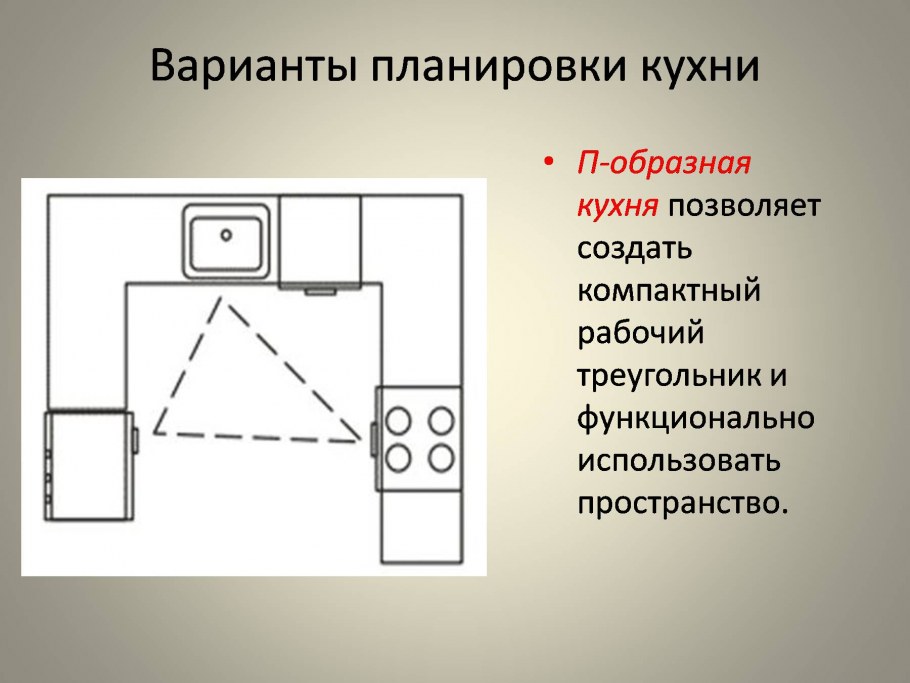 Варианты планировки кухни

• П-образная кухня позволяет создать компактный рабочий треугольник и функционально использовать пространство.